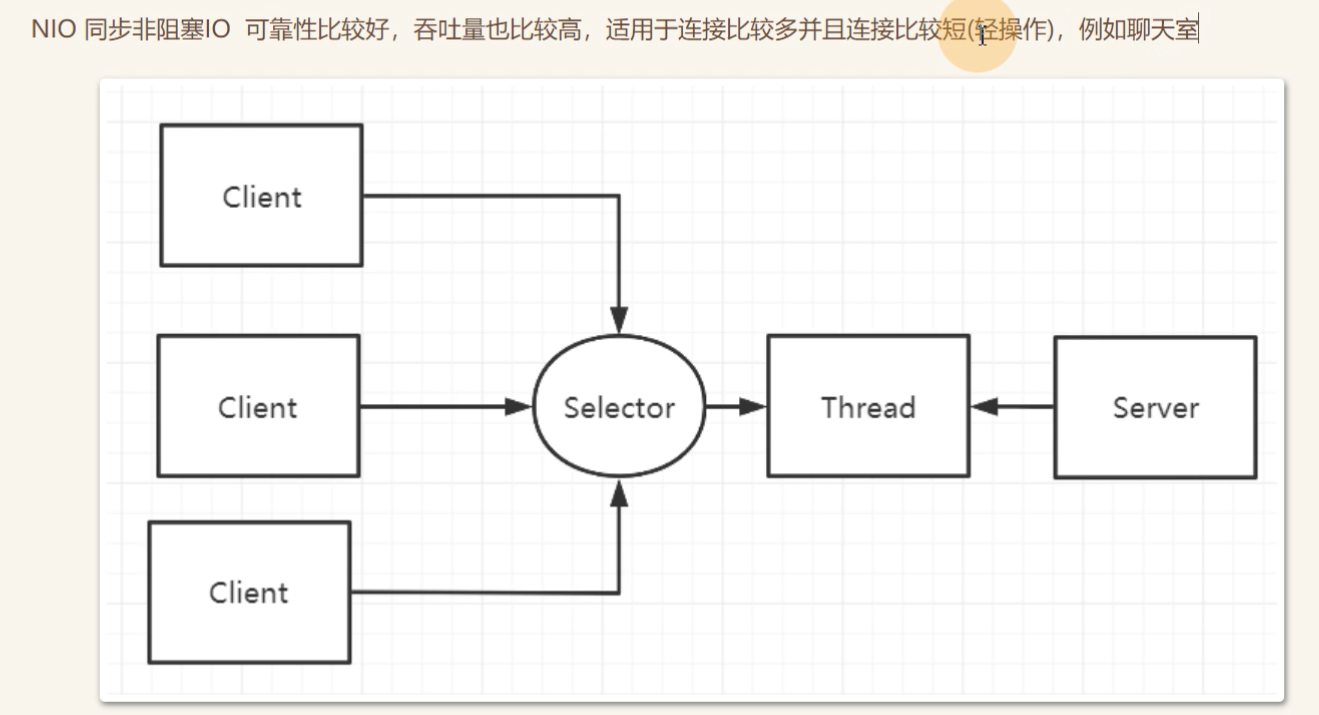 NIO 同步非阻塞IO 可靠性比较好，吞吐量也比较高，适用于连接比较多并且连接比较短(轻操作)，例如聊天室

Client

Client

Client

Selector

Thread

Server